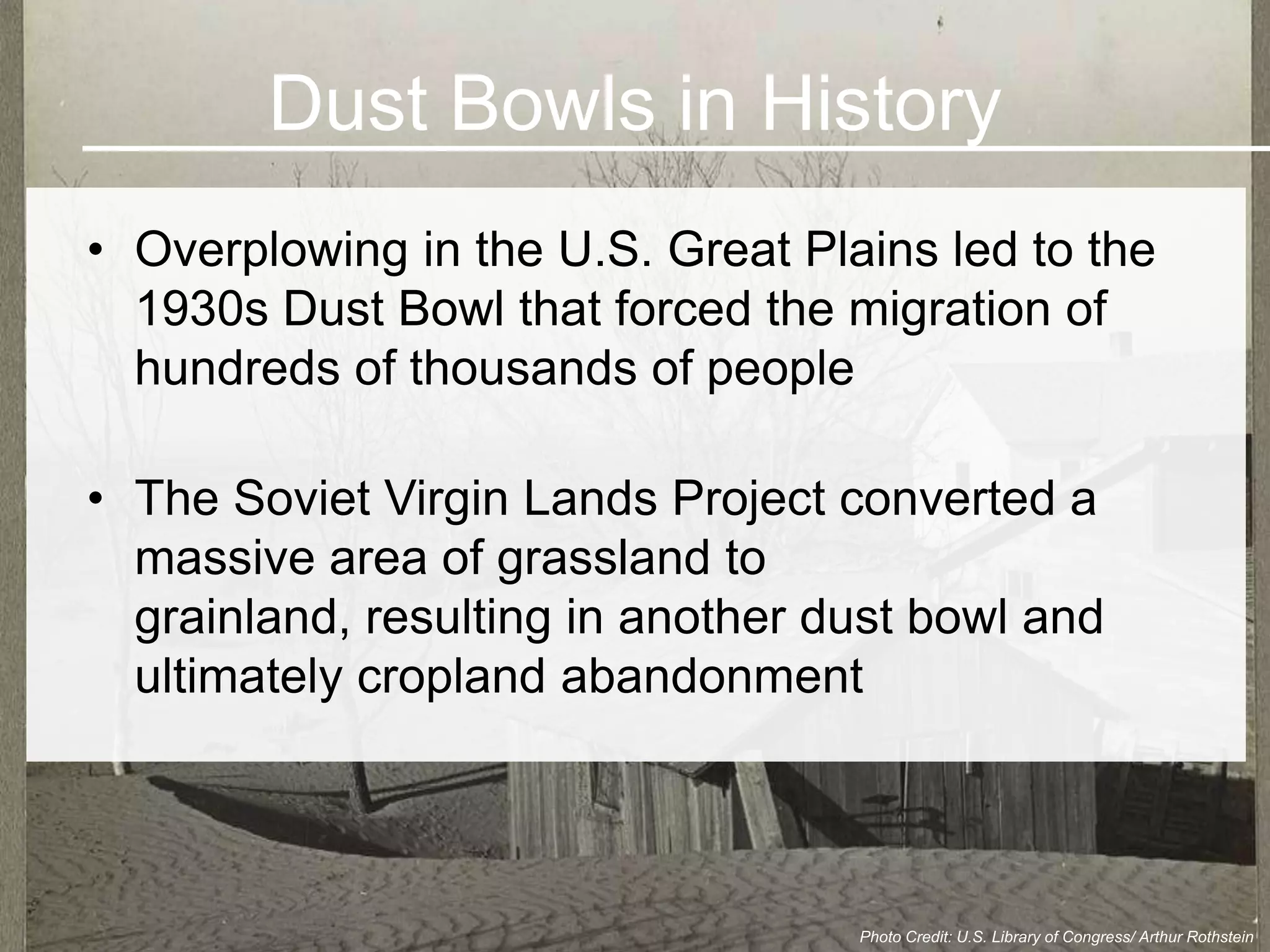 Dust Bowls in History

• Overplowing in the U.S. Great Plains led to the 1930s Dust Bowl that forced the migration of hundreds of thousands of people

• The Soviet Virgin Lands Project converted a massive area of grassland to grainland, resulting in another dust bowl and ultimately cropland abandonment

Photo Credit: U.S. Library of Congress/ Arthur Rothstein